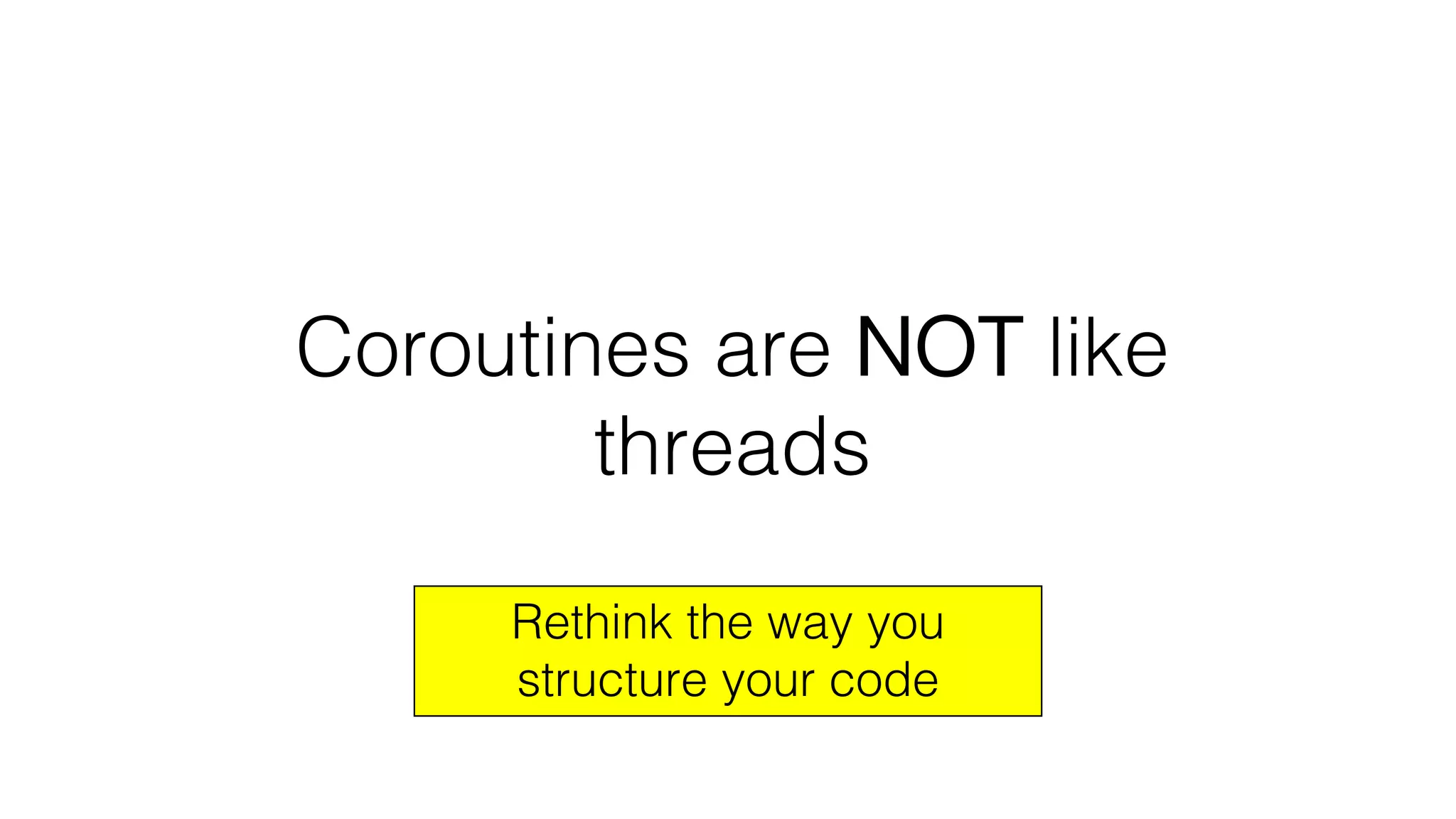 Coroutines are NOT like threads

Rethink the way you structure your code